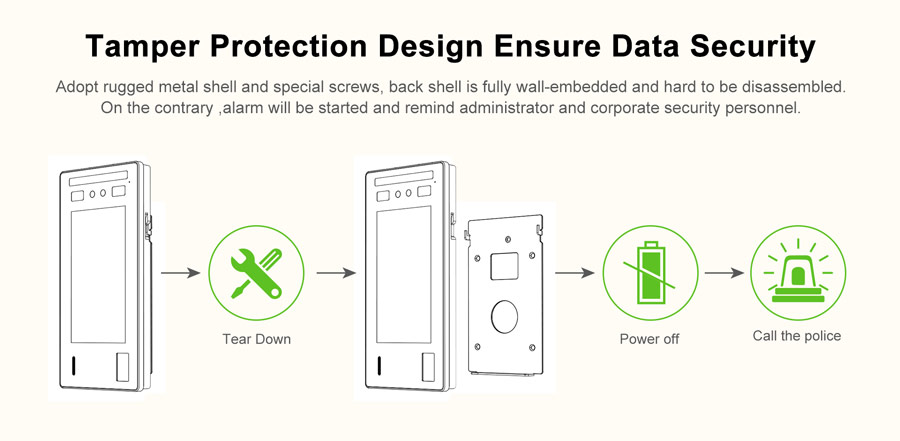 Tamper Protection Design Ensure Data Security

Adopt rugged metal shell and special screws, back shell is fully wall-embedded and hard to be disassembled. On the contrary ,alarm will be started and remind administrator and corporate security personnel.

Tear Down

Power off

Call the police